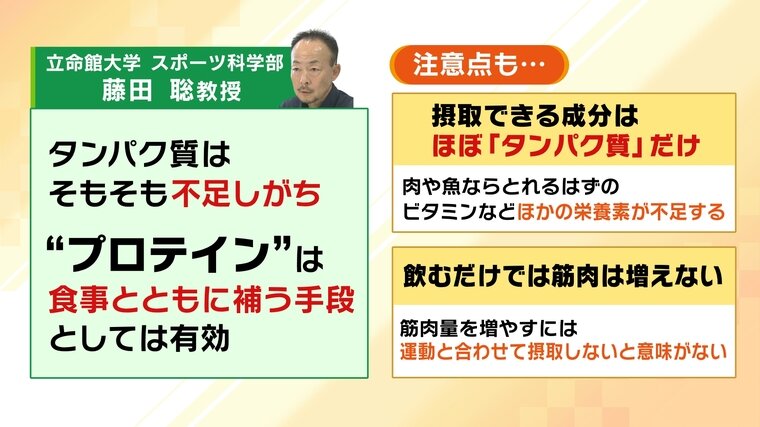 立命館大学 スポーツ科学部
藤田 聡教授

タンパク質は
そもそも不足しがち

“プロテイン”は
食事とともに補う手段
としては有効

注意点も…

摂取できる成分は
ほぼ「タンパク質」だけ

肉や魚ならとれるはずの
ビタミンなどほかの栄養素が不足する

飲むだけでは筋肉は増えない

筋肉量を増やすには
運動と合わせて摂取しないと意味がない